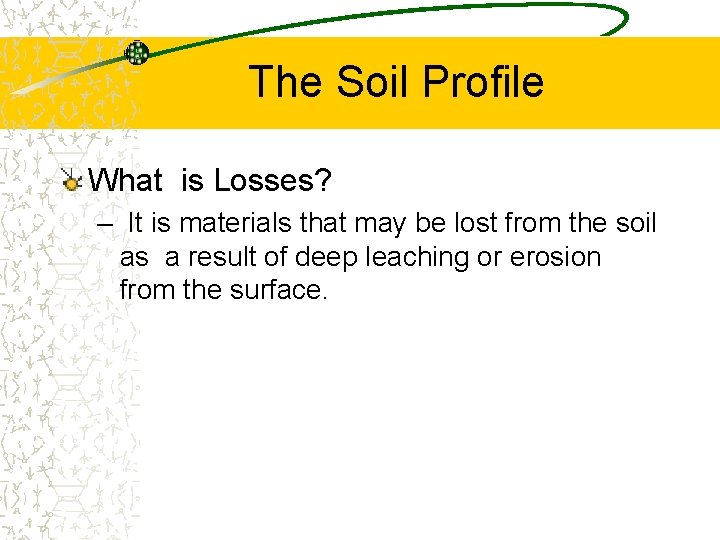 The Soil Profile

What is Losses?

– It is materials that may be lost from the soil as a result of deep leaching or erosion from the surface.